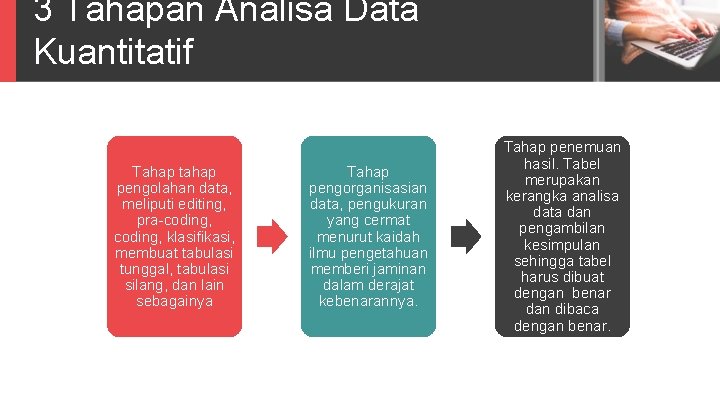 3 Tahapan Analisa Data Kuantitatif

Tahap tahap pengolahan data, meliputi editing, pra-coding, coding, klasifikasi, membuat tabulasi tunggal, tabulasi silang, dan lain sebagainya

Tahap pengorganisasian data, pengukuran yang cermat menurut kaidah ilmu pengetahuan memberi jaminan dalam derajat kebenarannya.

Tahap penemuan hasil. Tabel merupakan kerangka analisa data dan pengambilan kesimpulan sehingga tabel harus dibuat dengan benar dan dibaca dengan benar.